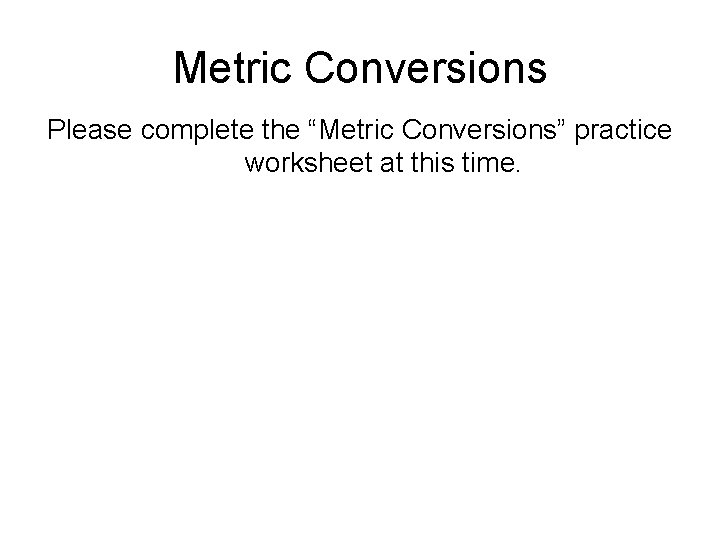 Metric Conversions

Please complete the “Metric Conversions” practice worksheet at this time.